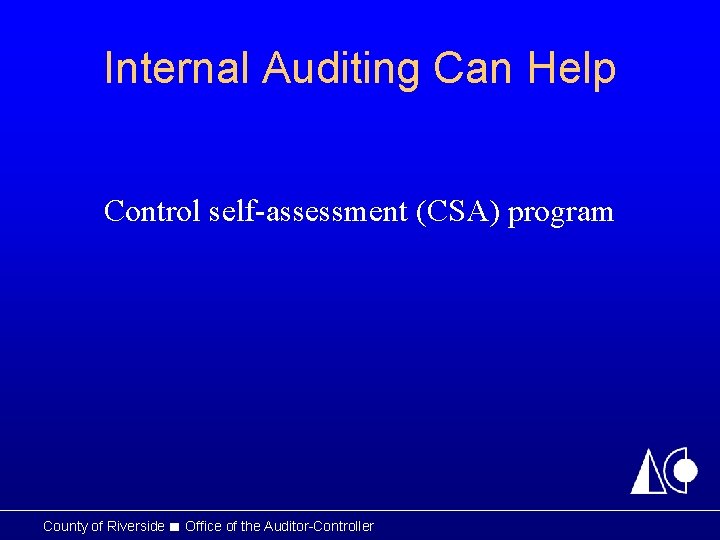 Internal Auditing Can Help

Control self-assessment (CSA) program

County of Riverside ■ Office of the Auditor-Controller